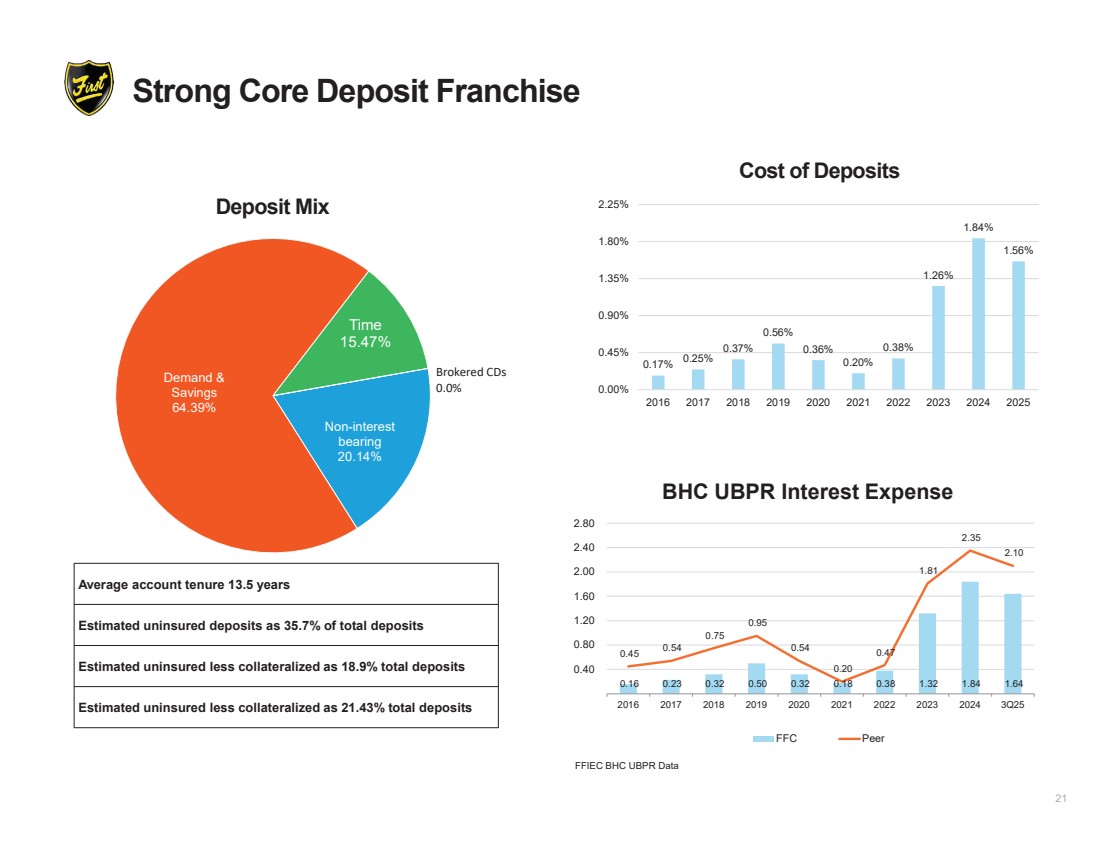 First

Strong Core Deposit Franchise

Deposit Mix

Demand & Savings 64.39%

Time 15.47%

Brokered CDs 0.0%

Non-interest bearing 20.14%

| Average account tenure 13.5 years |
|---|
| Estimated uninsured deposits as 35.7% of total deposits |
| Estimated uninsured less collateralized as 18.9% total deposits |
| Estimated uninsured less collateralized as 21.43% total deposits |

Cost of Deposits

2.25%
1.80%
1.35%
0.90%
0.45%
0.00%

0.17% 0.25% 0.37% 0.56% 0.36% 0.20% 0.38% 1.26% 1.84% 1.56%

2016 2017 2018 2019 2020 2021 2022 2023 2024 2025

BHC UBPR Interest Expense

2.80
2.40
2.00
1.60
1.20
0.80
0.40

0.45 0.54 0.75 0.95 0.54 0.20 0.47 1.81 2.35 2.10

0.16 0.23 0.32 0.50 0.32 0.18 0.38 1.32 1.84 1.64

2016 2017 2018 2019 2020 2021 2022 2023 2024 3Q25

FFC Peer

FFIEC BHC UBPR Data

21